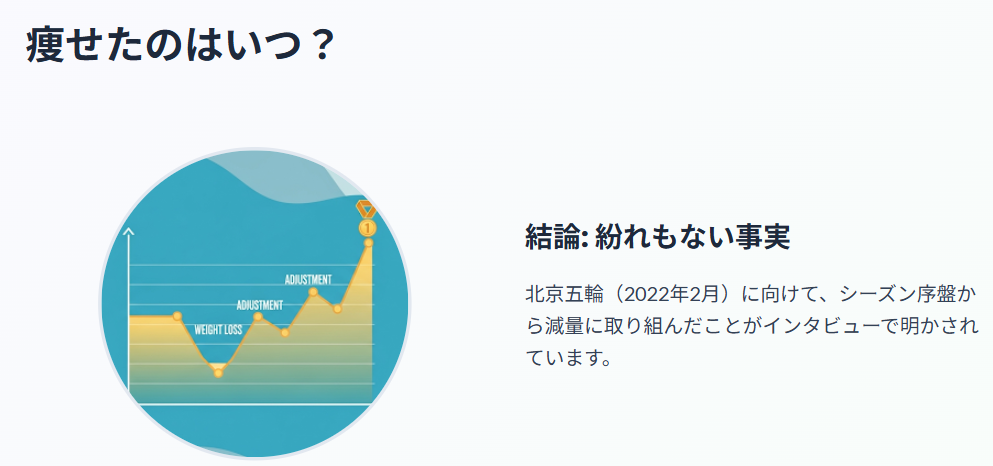 痩せたのはいつ？

WEIGHT LOSS

ADJUSTMENT

ADJUSTMENT

1

結論: 紛れもない事実

北京五輪（2022年2月）に向けて、シーズン序盤から減量に取り組んだことがインタビューで明かされています。